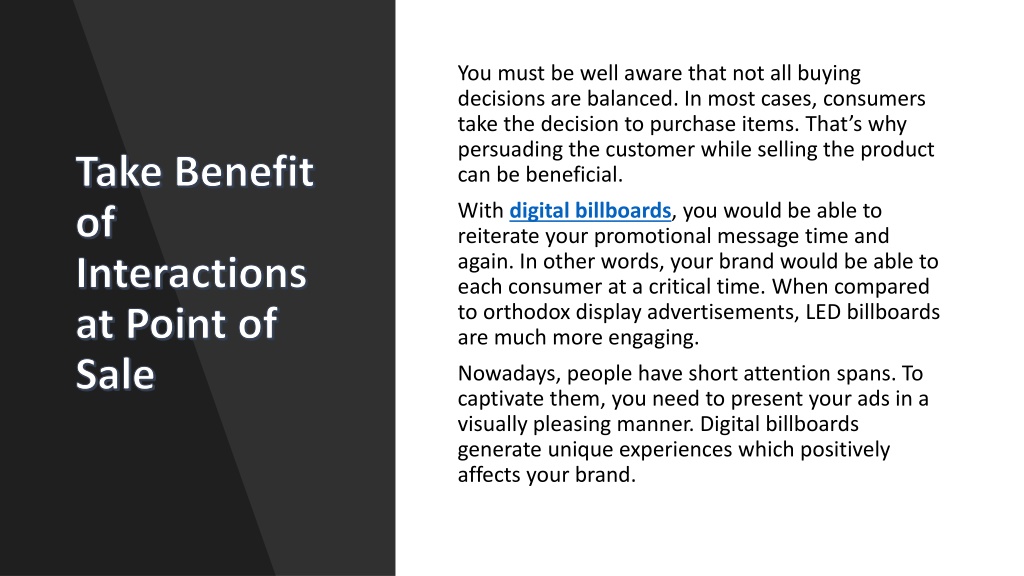 Take Benefit of Interactions at Point of Sale

You must be well aware that not all buying decisions are balanced. In most cases, consumers take the decision to purchase items. That's why persuading the customer while selling the product can be beneficial.

With digital billboards, you would be able to reiterate your promotional message time and again. In other words, your brand would be able to each consumer at a critical time. When compared to orthodox display advertisements, LED billboards are much more engaging.

Nowadays, people have short attention spans. To captivate them, you need to present your ads in a visually pleasing manner. Digital billboards generate unique experiences which positively affects your brand.